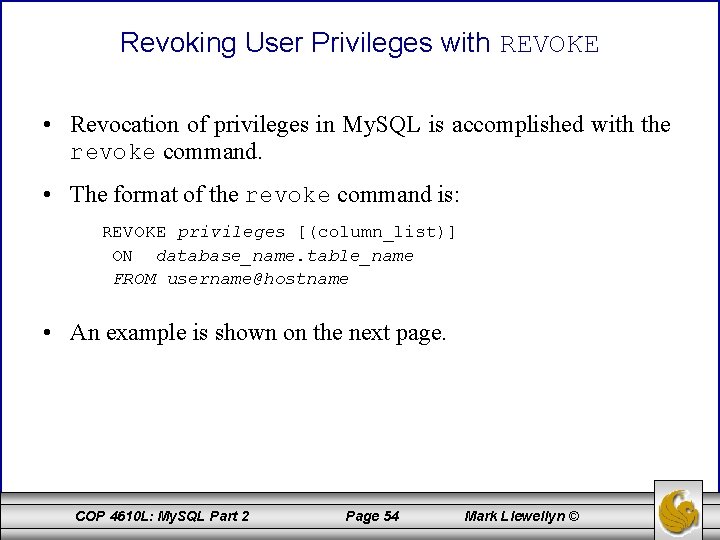 Revoking User Privileges with REVOKE

• Revocation of privileges in MySQL is accomplished with the revoke command.

• The format of the revoke command is:

REVOKE privileges [(column_list)]
ON database_name.table_name
FROM username@hostname

• An example is shown on the next page.

COP 4610L: MySQL Part 2 Page 54 Mark Llewellyn ©